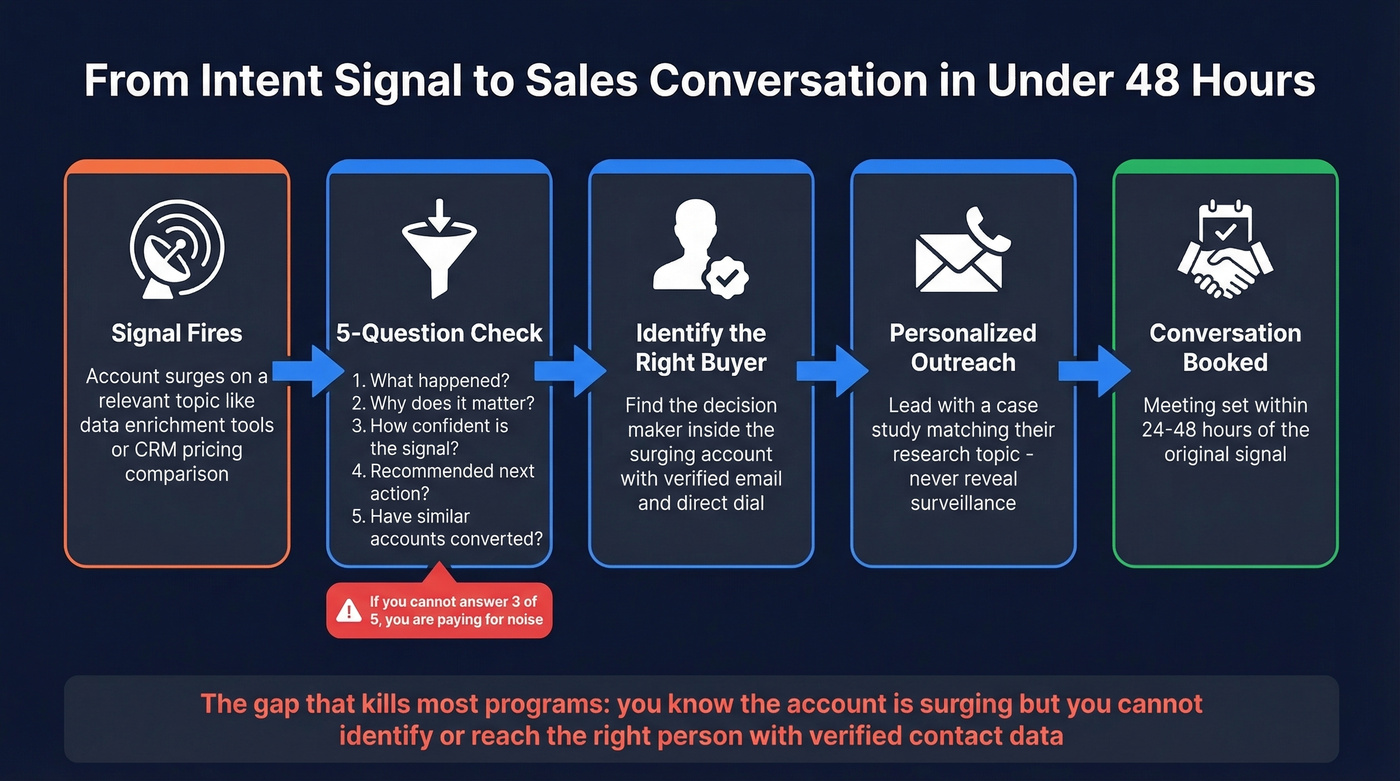 From Intent Signal to Sales Conversation in Under 48 Hours

Signal Fires

Account surges on a relevant topic like data enrichment tools or CRM pricing comparison

5-Question Check

1. What happened?
2. Why does it matter?
3. How confident is the signal?
4. Recommended next action?
5. Have similar accounts converted?

If you cannot answer 3 of 5, you are paying for noise

Identify the Right Buyer

Find the decision maker inside the surging account with verified email and direct dial

Personalized Outreach

Lead with a case study matching their research topic - never reveal surveillance

Conversation Booked

Meeting set within 24-48 hours of the original signal

The gap that kills most programs: you know the account is surging but you cannot identify or reach the right person with verified contact data